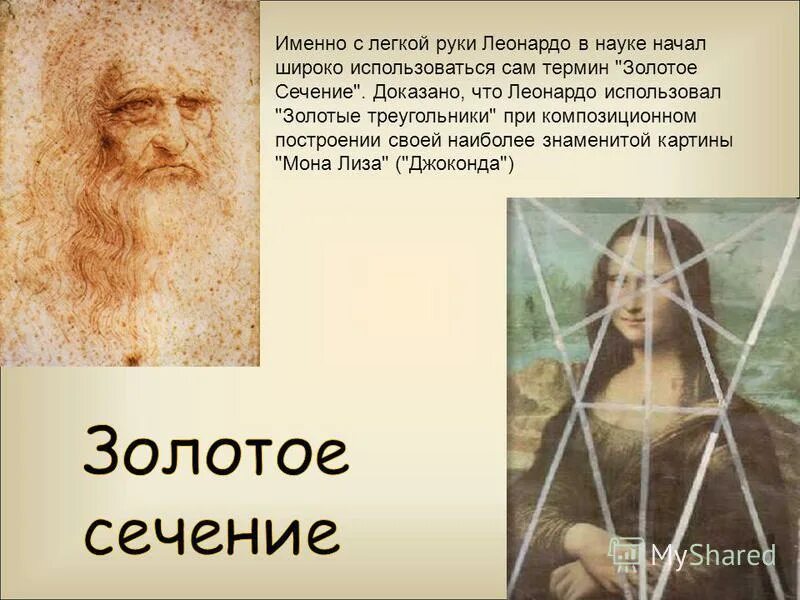 Именно с легкой руки Леонардо в науке начал широко использоваться сам термин "Золотое Сечение". Доказано, что Леонардо использовал "Золотые треугольники" при композиционном построении своей наиболее знаменитой картины "Мона Лиза" ("Джоконда")

Золотое сечение

MyShared